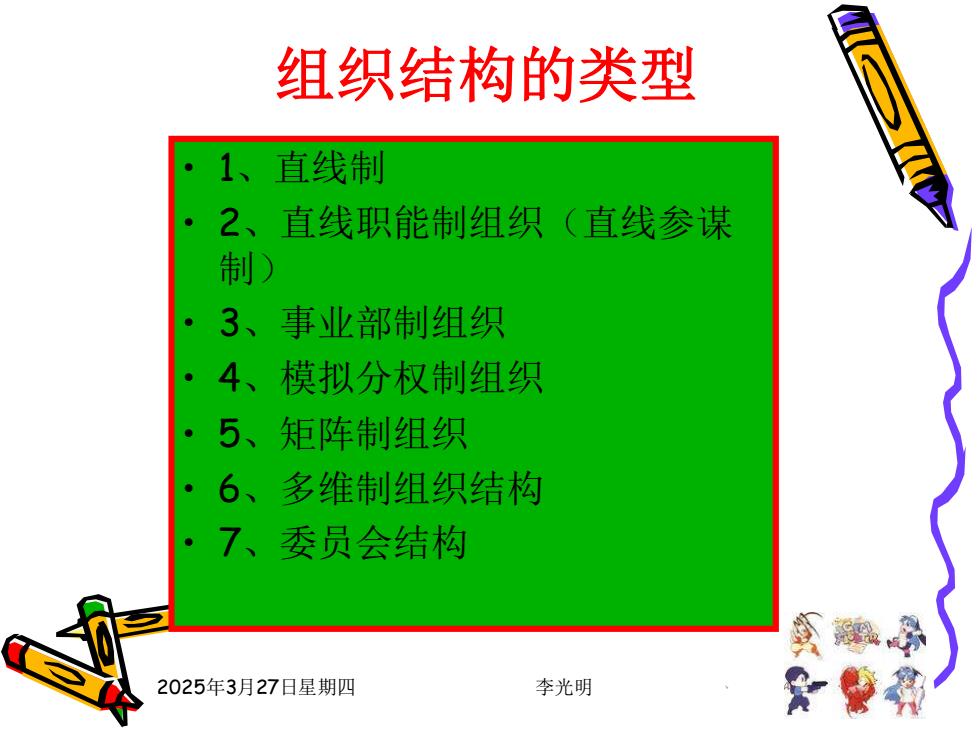 组织结构的类型

• 1、直线制
• 2、直线职能制组织（直线参谋制）
• 3、事业部制组织
• 4、模拟分权制组织
• 5、矩阵制组织
• 6、多维制组织结构
• 7、委员会结构

2025年3月27日星期四

李光明